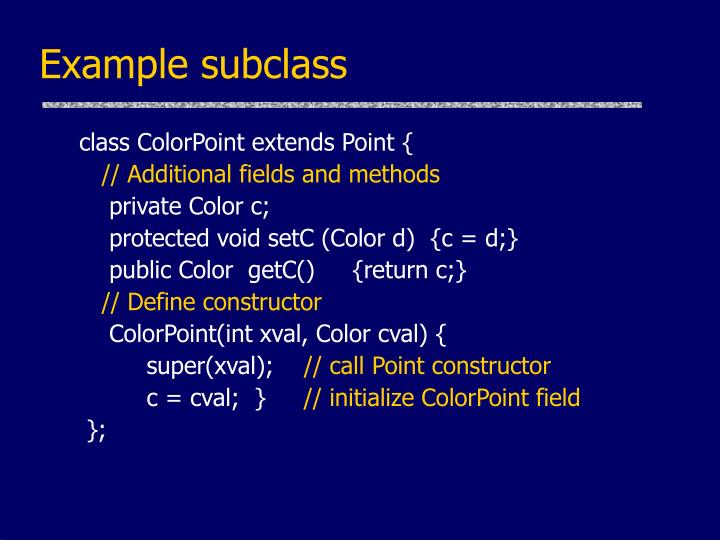 Example subclass

class ColorPoint extends Point {
  // Additional fields and methods
   private Color c;
   protected void setC (Color d)  {c = d;}
   public Color  getC()     {return c;}
  // Define constructor
   ColorPoint(int xval, Color cval) {
        super(xval);    // call Point constructor
        c = cval;  }     // initialize ColorPoint field
};